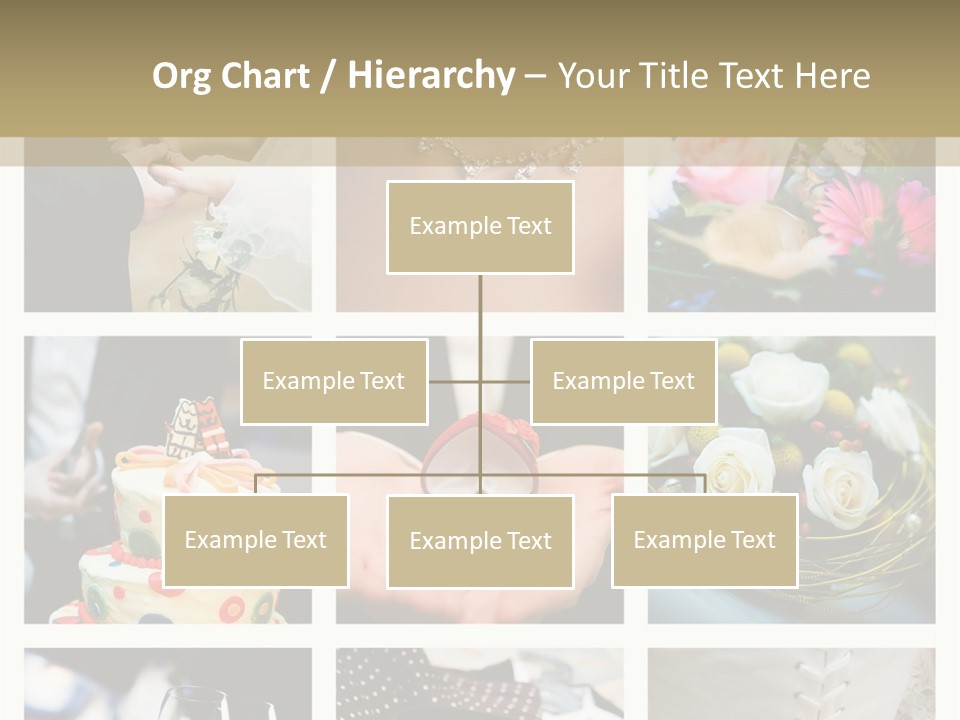 Org Chart / Hierarchy – Your Title Text Here

Example Text

Example Text

Example Text

Example Text

Example Text

Example Text